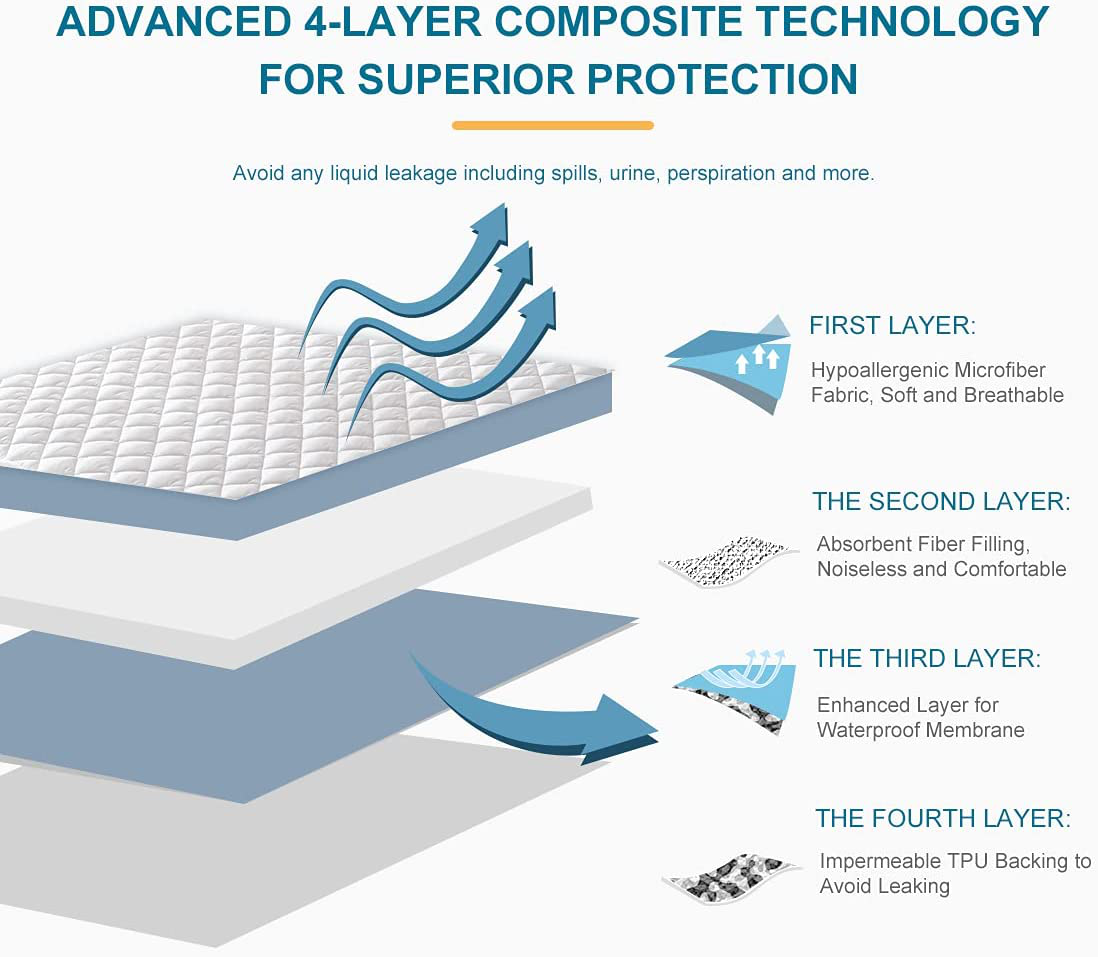 ADVANCED 4-LAYER COMPOSITE TECHNOLOGY FOR SUPERIOR PROTECTION

Avoid any liquid leakage including spills, urine, perspiration and more.

FIRST LAYER:
Hypoallergenic Microfiber Fabric, Soft and Breathable

THE SECOND LAYER:
Absorbent Fiber Filling, Noiseless and Comfortable

THE THIRD LAYER:
Enhanced Layer for Waterproof Membrane

THE FOURTH LAYER:
Impermeable TPU Backing to Avoid Leaking